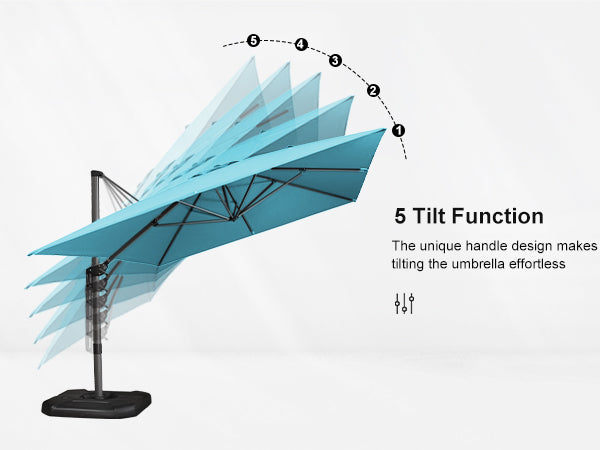 5
4
3
2
1

5 Tilt Function

The unique handle design makes tilting the umbrella effortless